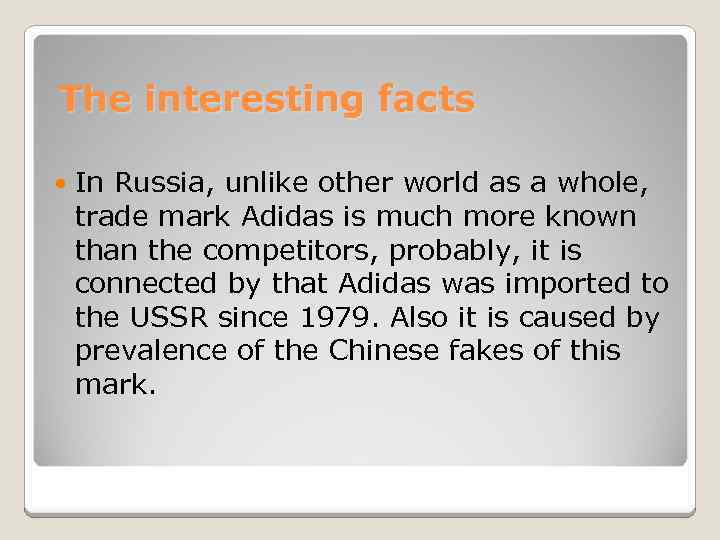 The interesting facts

In Russia, unlike other world as a whole, trade mark Adidas is much more known than the competitors, probably, it is connected by that Adidas was imported to the USSR since 1979. Also it is caused by prevalence of the Chinese fakes of this mark.